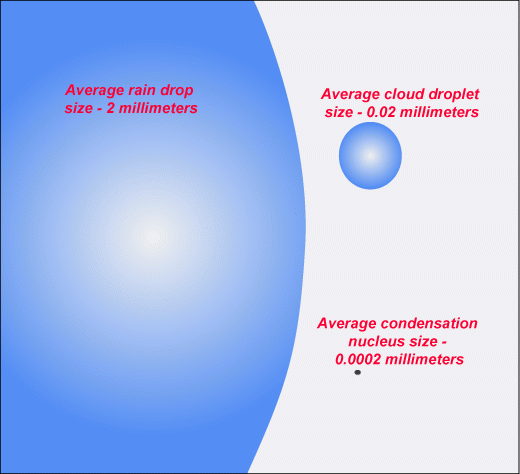 Average rain drop size - 2 millimeters

Average cloud droplet size - 0.02 millimeters

Average condensation nucleus size - 0.0002 millimeters